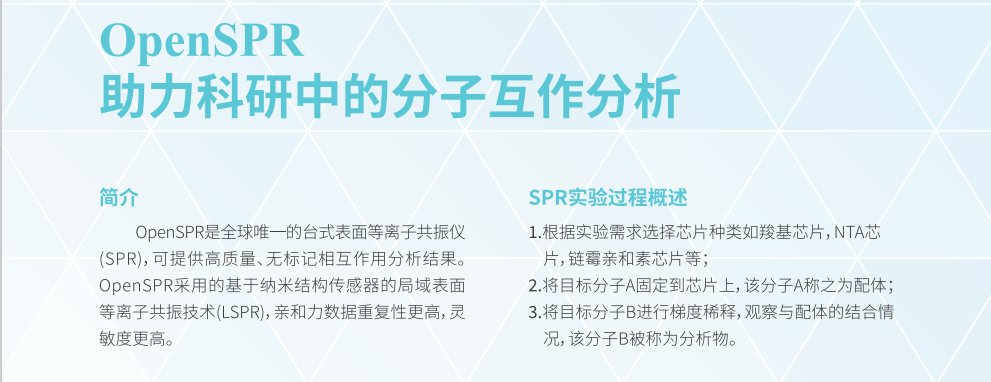 OpenSPR
助力科研中的分子互作分析

简介

OpenSPR是全球唯一的台式表面等离子共振仪(SPR)，可提供高质量、无标记相互作用分析结果。OpenSPR采用的基于纳米结构传感器的局域表面等离子共振技术(LSPR)，亲和力数据重复性更高，灵敏度更高。

SPR实验过程概述

1.根据实验需求选择芯片种类如羧基芯片，NTA芯片，链霉亲和素芯片等；
2.将目标分子A固定到芯片上，该分子A称之为配体；
3.将目标分子B进行梯度稀释，观察与配体的结合情况，该分子B被称为分析物。